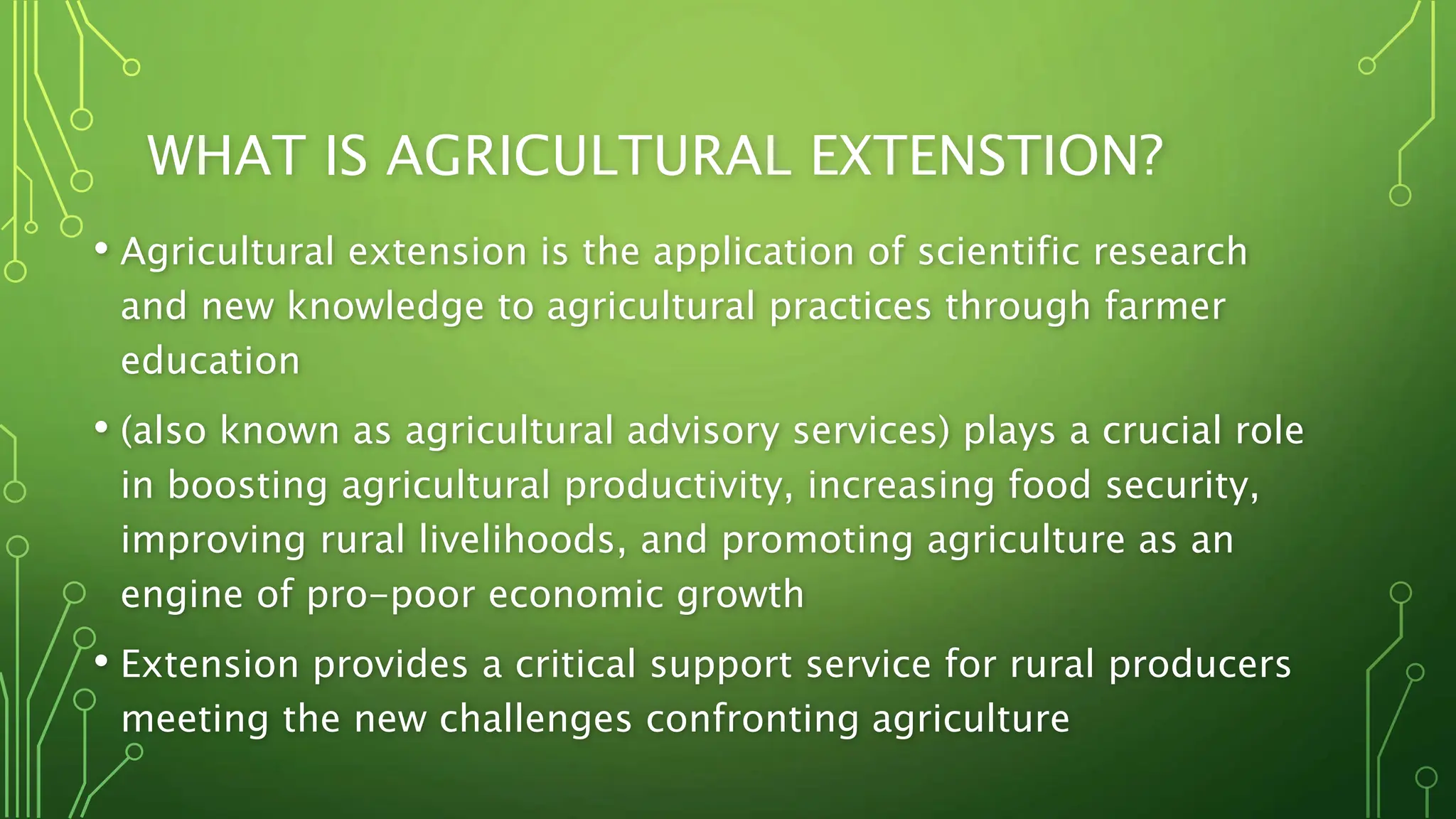 WHAT IS AGRICULTURAL EXTENSTION?

• Agricultural extension is the application of scientific research and new knowledge to agricultural practices through farmer education

• (also known as agricultural advisory services) plays a crucial role in boosting agricultural productivity, increasing food security, improving rural livelihoods, and promoting agriculture as an engine of pro-poor economic growth

• Extension provides a critical support service for rural producers meeting the new challenges confronting agriculture